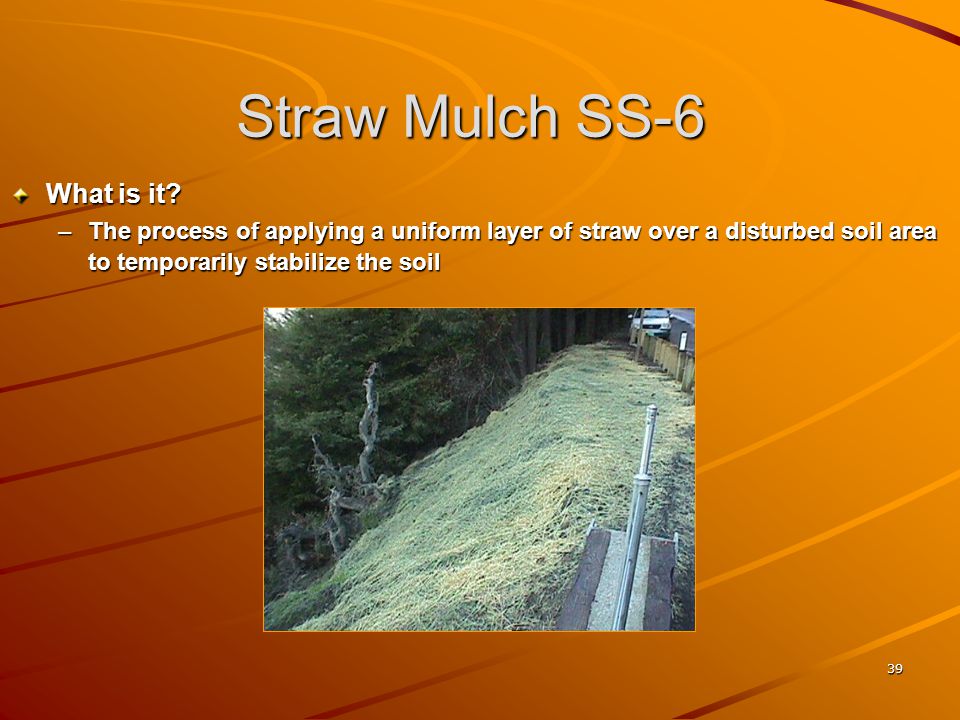 Straw Mulch SS-6

What is it?

– The process of applying a uniform layer of straw over a disturbed soil area to temporarily stabilize the soil

39